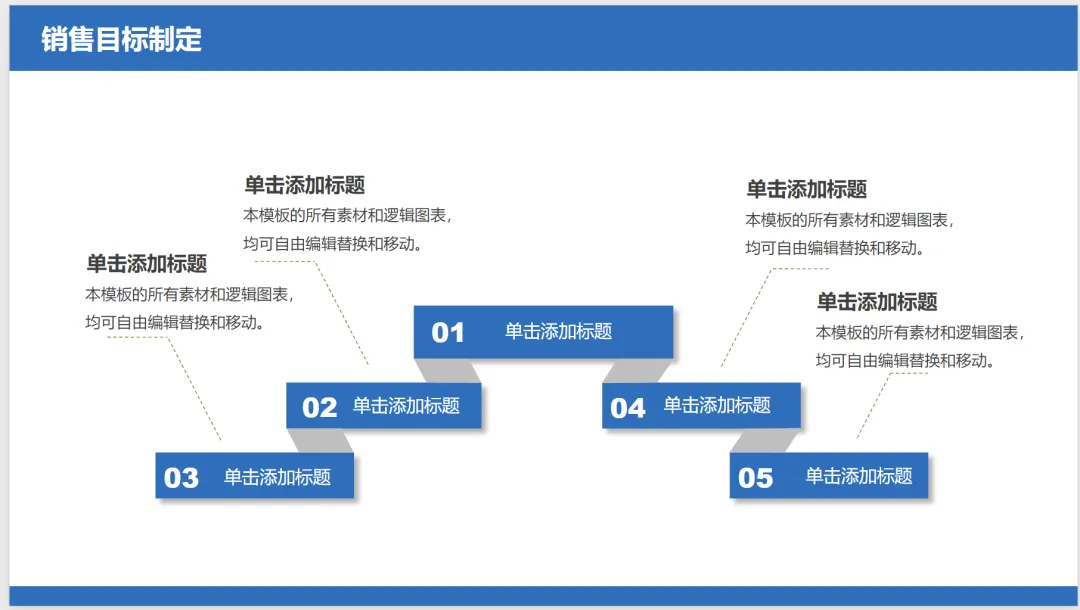 销售目标制定

单击添加标题
本模板的所有素材和逻辑图表，均可自由编辑替换和移动。

单击添加标题
本模板的所有素材和逻辑图表，均可自由编辑替换和移动。

单击添加标题
本模板的所有素材和逻辑图表，均可自由编辑替换和移动。

单击添加标题
本模板的所有素材和逻辑图表，均可自由编辑替换和移动。

01 单击添加标题

02 单击添加标题

03 单击添加标题

04 单击添加标题

05 单击添加标题